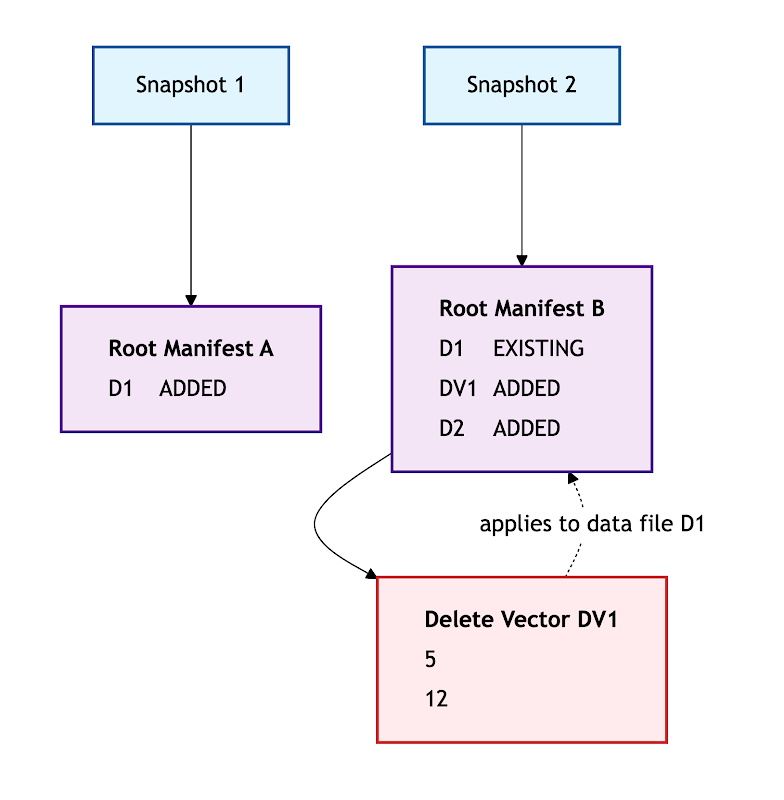 Snapshot 1

Snapshot 2

Root Manifest A
D1 ADDED

Root Manifest B
D1 EXISTING
DV1 ADDED
D2 ADDED

applies to data file D1

Delete Vector DV1
5
12